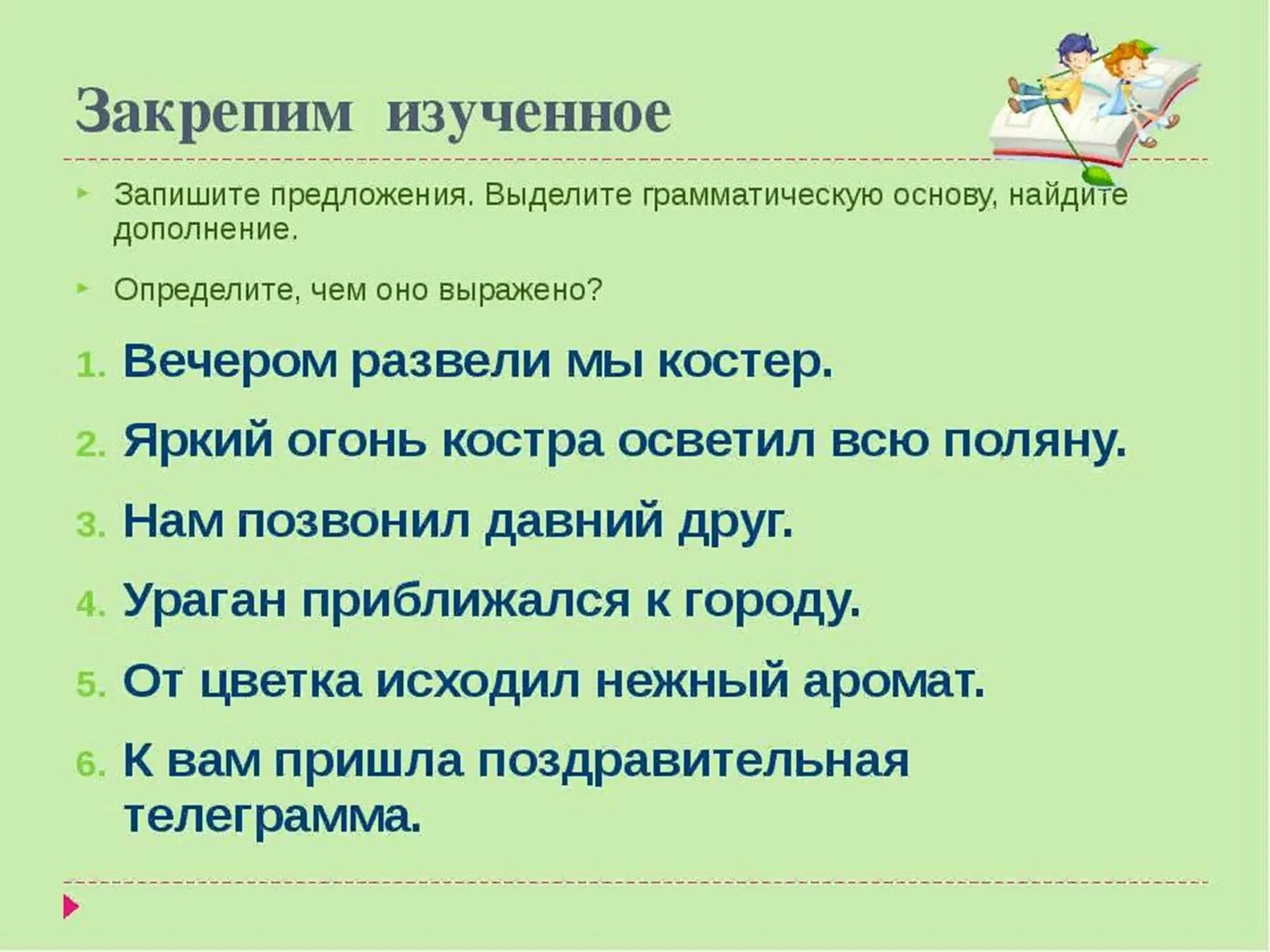 Закрепим изученное

Запишите предложения. Выделите грамматическую основу, найдите дополнение.

Определите, чем оно выражено?

1. Вечером развели мы костер.
2. Яркий огонь костра осветил всю поляну.
3. Нам позвонил давний друг.
4. Ураган приближался к городу.
5. От цветка исходил нежный аромат.
6. К вам пришла поздравительная телеграмма.